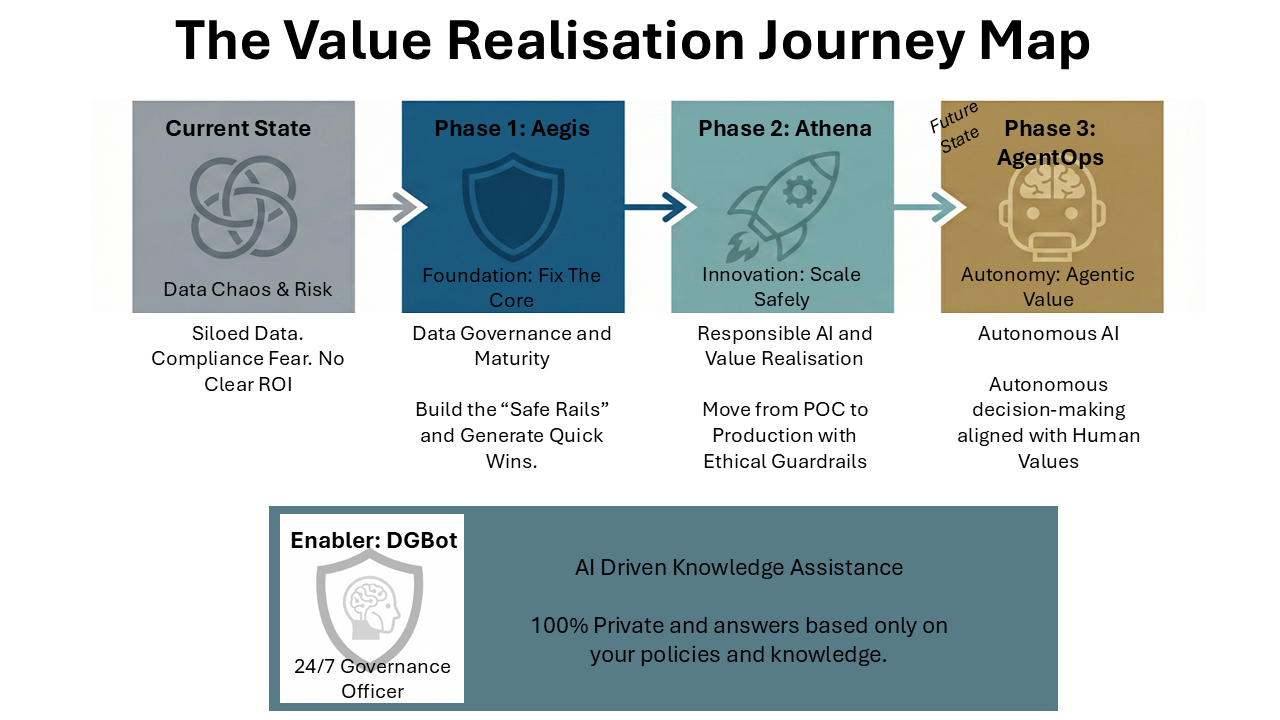 The Value Realisation Journey Map

Current State

Data Chaos & Risk

Siloed Data. Compliance Fear. No Clear ROI

Phase 1: Aegis

Foundation: Fix The Core

Data Governance and Maturity

Build the “Safe Rails” and Generate Quick Wins.

Phase 2: Athena

Innovation: Scale Safely

Responsible AI and Value Realisation

Move from POC to Production with Ethical Guardrails

Future State

Phase 3: AgentOps

Autonomy: Agentic Value

Autonomous AI

Autonomous decision-making aligned with Human Values

Enabler: DGBot

24/7 Governance Officer

AI Driven Knowledge Assistance

100% Private and answers based only on your policies and knowledge.